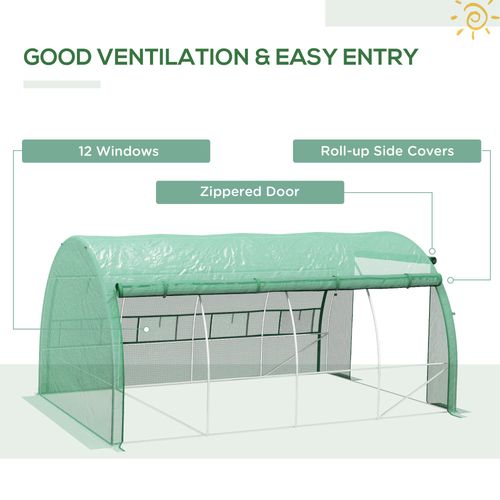 GOOD VENTILATION & EASY ENTRY

12 Windows

Roll-up Side Covers

Zippered Door